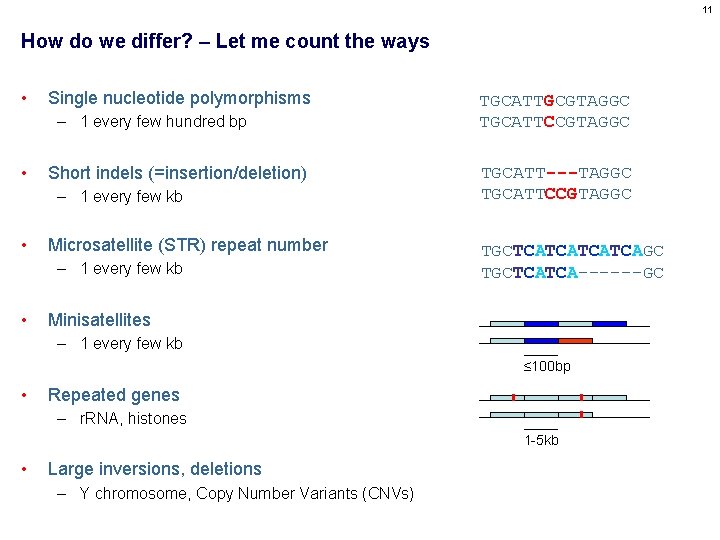 11

How do we differ? – Let me count the ways

• Single nucleotide polymorphisms
– 1 every few hundred bp

TGCATTGCGTAGGC
TGCATTCCGTAGGC

• Short indels (=insertion/deletion)
– 1 every few kb

TGCATT---TAGGC
TGCATTCCGTAGGC

• Microsatellite (STR) repeat number
– 1 every few kb

TGCTCATCATCATCAGC
TGCTCATCA------GC

• Minisatellites
– 1 every few kb

≤100bp

• Repeated genes
– rRNA, histones

1-5kb

• Large inversions, deletions
– Y chromosome, Copy Number Variants (CNVs)